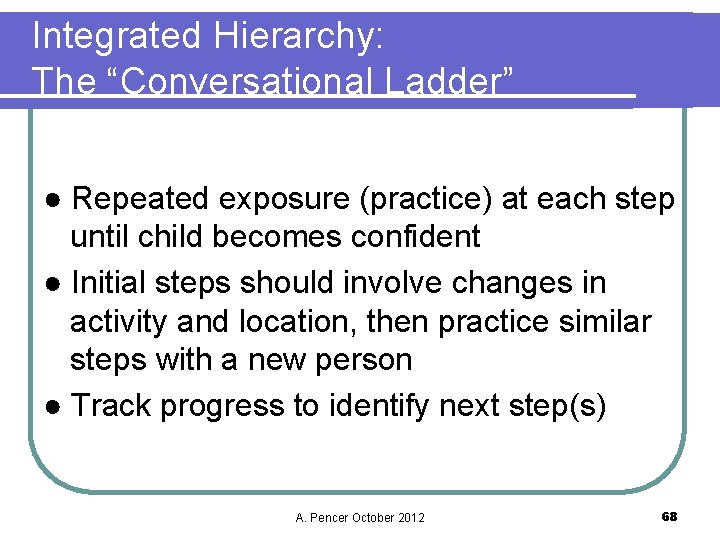 Integrated Hierarchy:
The “Conversational Ladder”

● Repeated exposure (practice) at each step until child becomes confident

● Initial steps should involve changes in activity and location, then practice similar steps with a new person

● Track progress to identify next step(s)

A. Pencer October 2012

68